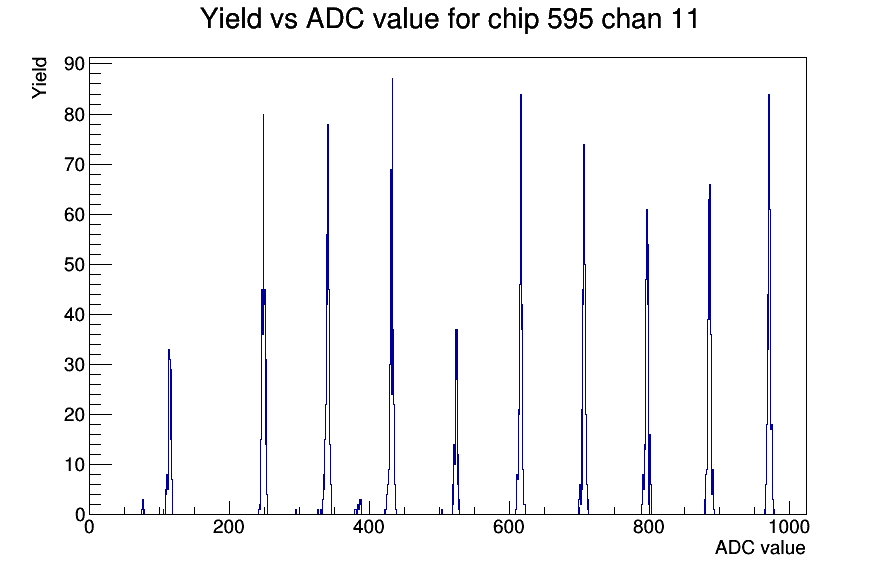 Yield vs ADC value for chip 595 chan 11

Yield

90
80
70
60
50
40
30
20
10
0

0
200
400
600
800
1000

ADC value